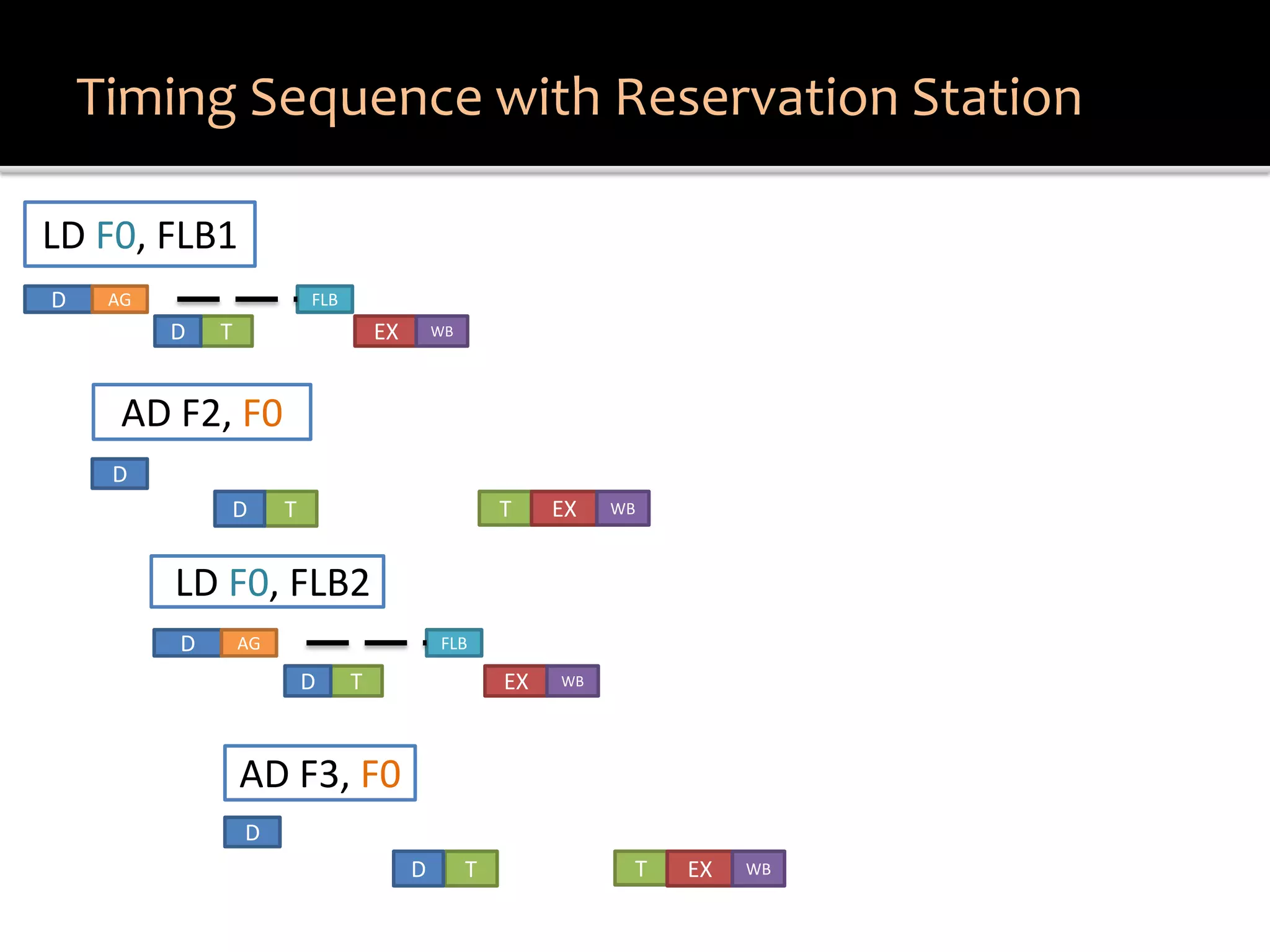 Timing Sequence with Reservation Station

LD F0, FLB1

D AG FLB

D T EX WB

AD F2, F0

D

D T T EX WB

LD F0, FLB2

D AG FLB

D T EX WB

AD F3, F0

D

D T T EX WB